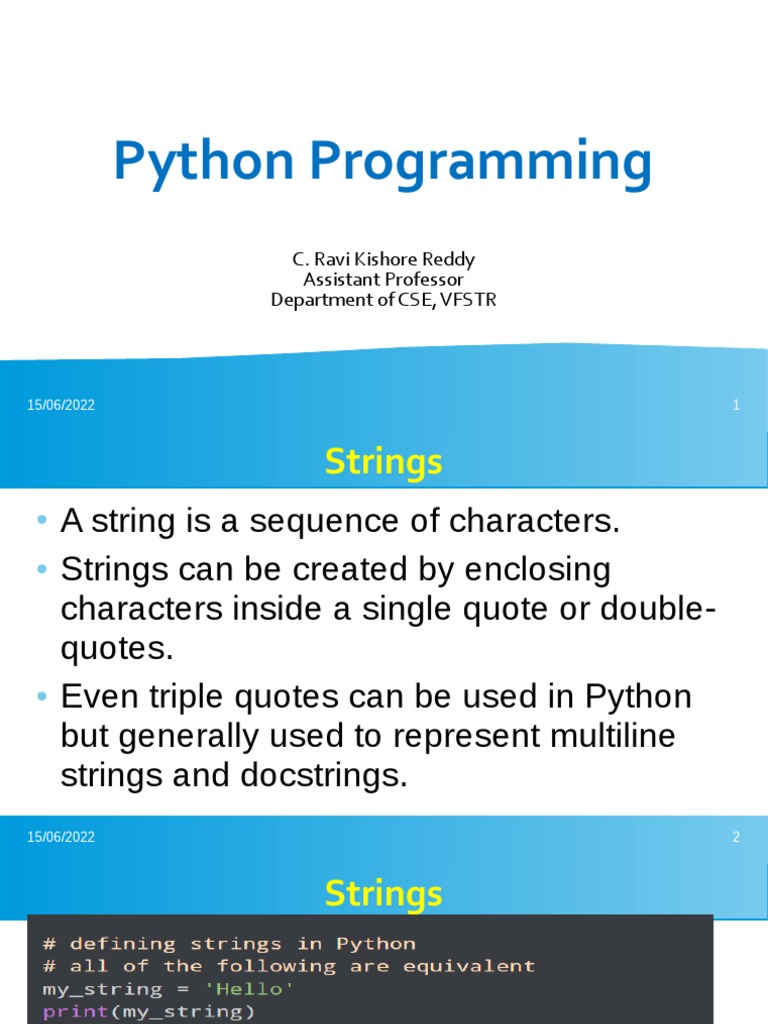 Python Programming

C. Ravi Kishore Reddy
Assistant Professor
Department of CSE, VFSTR

15/06/2022

1

Strings

• A string is a sequence of characters.
• Strings can be created by enclosing characters inside a single quote or double-quotes.
• Even triple quotes can be used in Python but generally used to represent multiline strings and docstrings.

15/06/2022

2

Strings

# defining strings in Python
# all of the following are equivalent
my_string = 'Hello'
print(my_string)